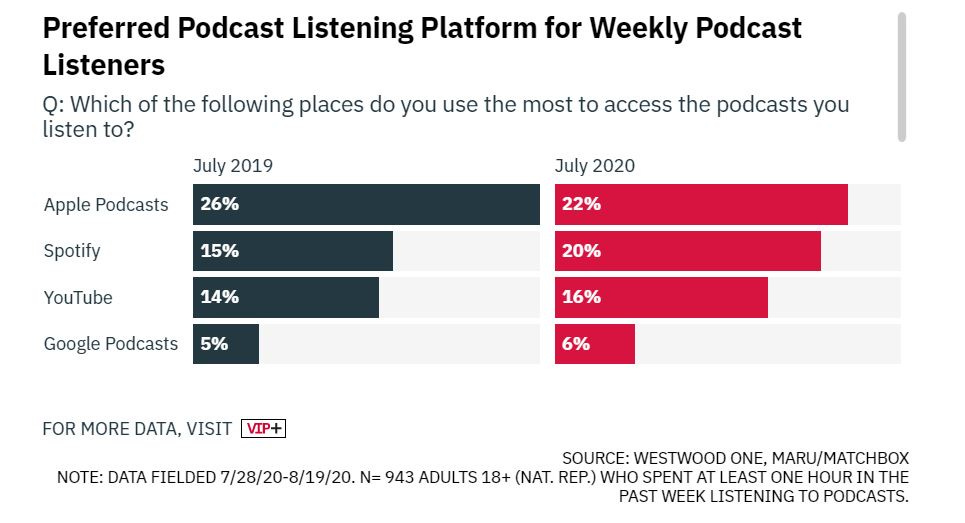 Preferred Podcast Listening Platform for Weekly Podcast Listeners

Q: Which of the following places do you use the most to access the podcasts you listen to?

| | July 2019 | July 2020 |
|---|---|---|
| Apple Podcasts | 26% | 22% |
| Spotify | 15% | 20% |
| YouTube | 14% | 16% |
| Google Podcasts | 5% | 6% |

FOR MORE DATA, VISIT VIP+

SOURCE: WESTWOOD ONE, MARU/MATCHBOX

NOTE: DATA FIELDED 7/28/20-8/19/20. N= 943 ADULTS 18+ (NAT. REP.) WHO SPENT AT LEAST ONE HOUR IN THE PAST WEEK LISTENING TO PODCASTS.